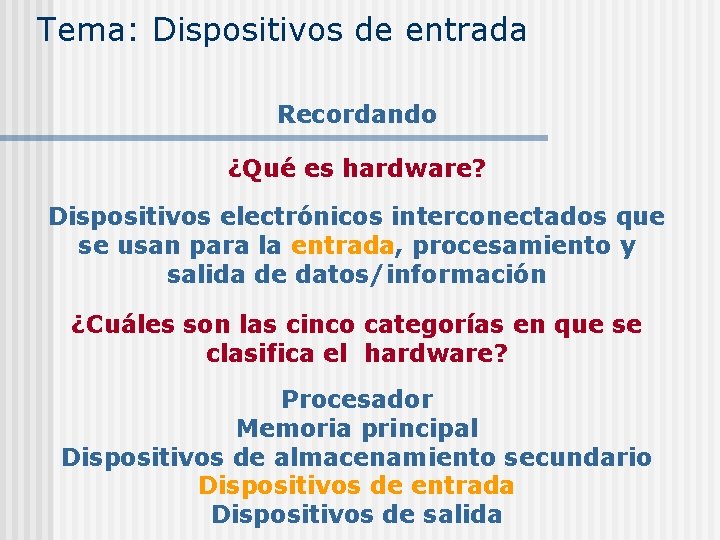 Tema: Dispositivos de entrada

Recordando

¿Qué es hardware?

Dispositivos electrónicos interconectados que se usan para la entrada, procesamiento y salida de datos/información

¿Cuáles son las cinco categorías en que se clasifica el hardware?

Procesador
Memoria principal
Dispositivos de almacenamiento secundario
Dispositivos de entrada
Dispositivos de salida